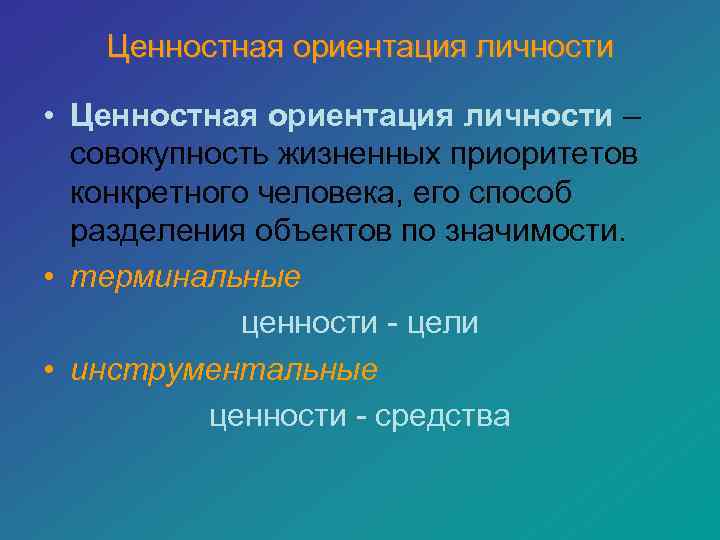 Ценностная ориентация личности

• Ценностная ориентация личности – совокупность жизненных приоритетов конкретного человека, его способ разделения объектов по значимости.

• терминальные

ценности - цели

• инструментальные

ценности - средства